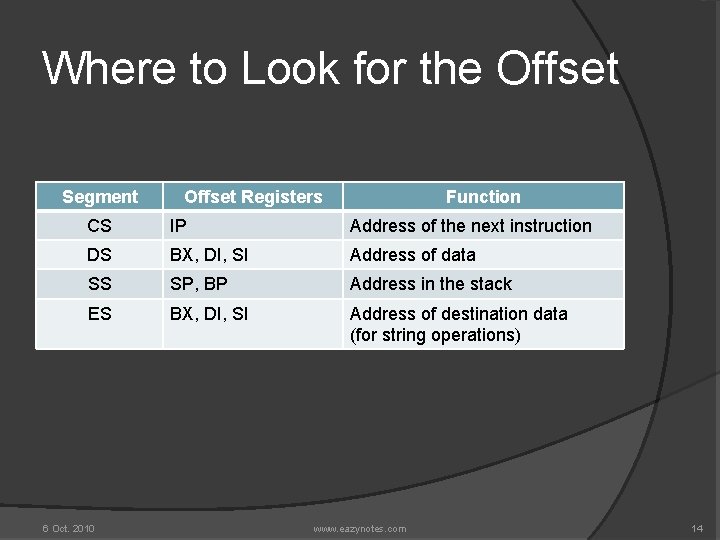 Where to Look for the Offset

| Segment | Offset Registers | Function |
|---|---|---|
| CS | IP | Address of the next instruction |
| DS | BX, DI, SI | Address of data |
| SS | SP, BP | Address in the stack |
| ES | BX, DI, SI | Address of destination data (for string operations) |

6 Oct. 2010 www.eazynotes.com 14